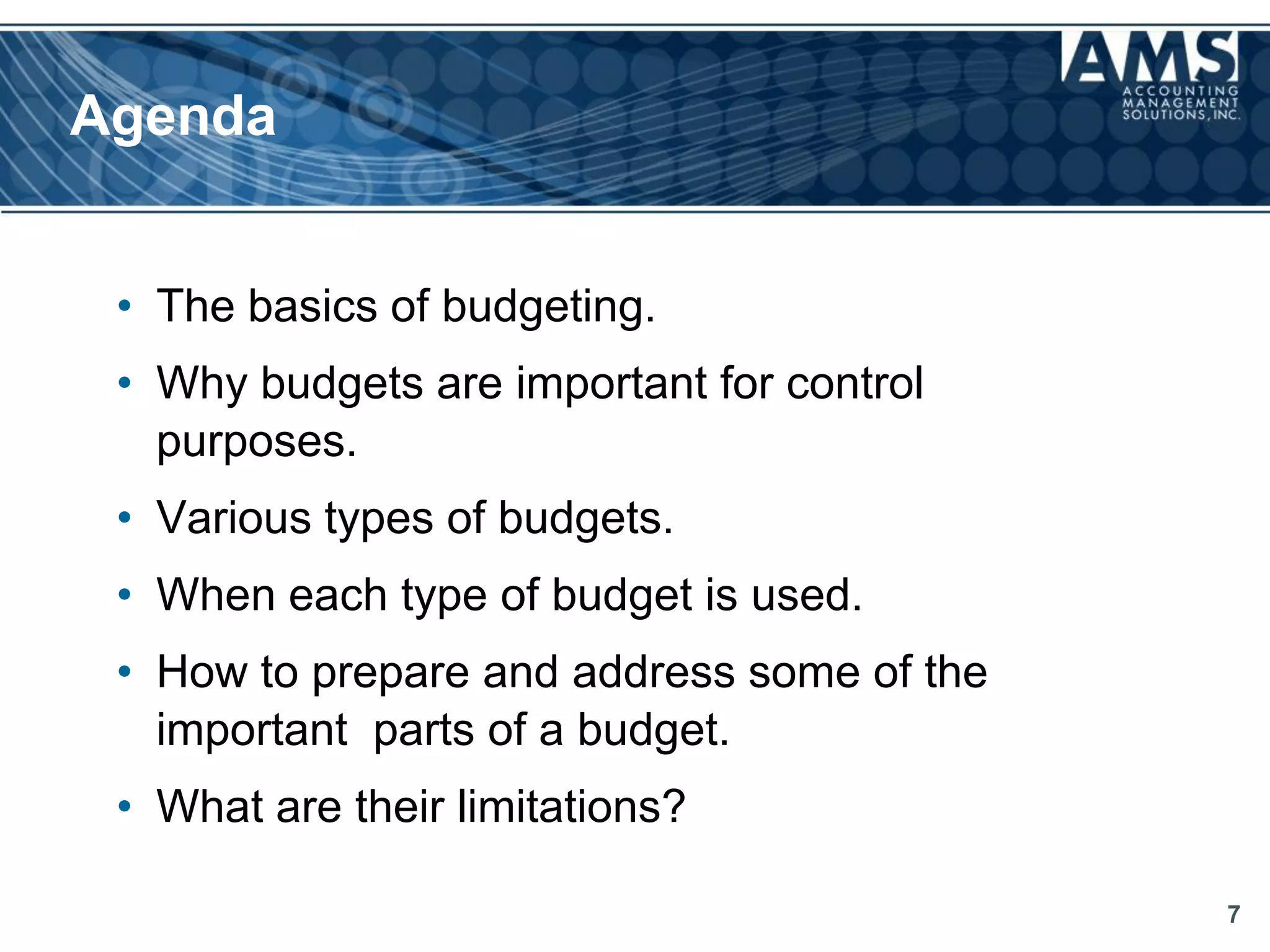 Agenda

AMS
ACCOUNTING
MANAGEMENT
SOLUTIONS, INC.

• The basics of budgeting.
• Why budgets are important for control purposes.
• Various types of budgets.
• When each type of budget is used.
• How to prepare and address some of the important parts of a budget.
• What are their limitations?

7